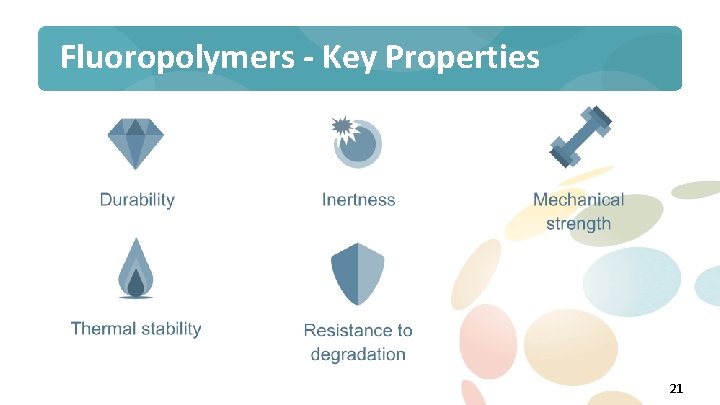 Fluoropolymers - Key Properties

Durability

Inertness

Mechanical strength

Thermal stability

Resistance to degradation

21